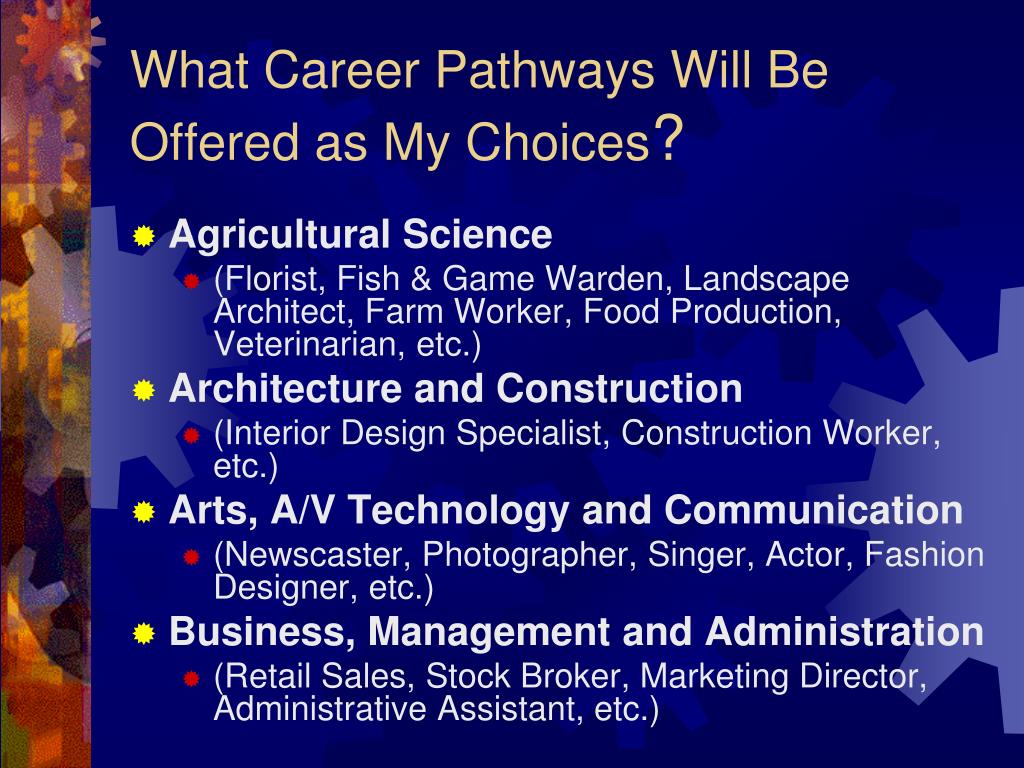 What Career Pathways Will Be Offered as My Choices?

Agricultural Science
(Florist, Fish & Game Warden, Landscape Architect, Farm Worker, Food Production, Veterinarian, etc.)

Architecture and Construction
(Interior Design Specialist, Construction Worker, etc.)

Arts, A/V Technology and Communication
(Newscaster, Photographer, Singer, Actor, Fashion Designer, etc.)

Business, Management and Administration
(Retail Sales, Stock Broker, Marketing Director, Administrative Assistant, etc.)